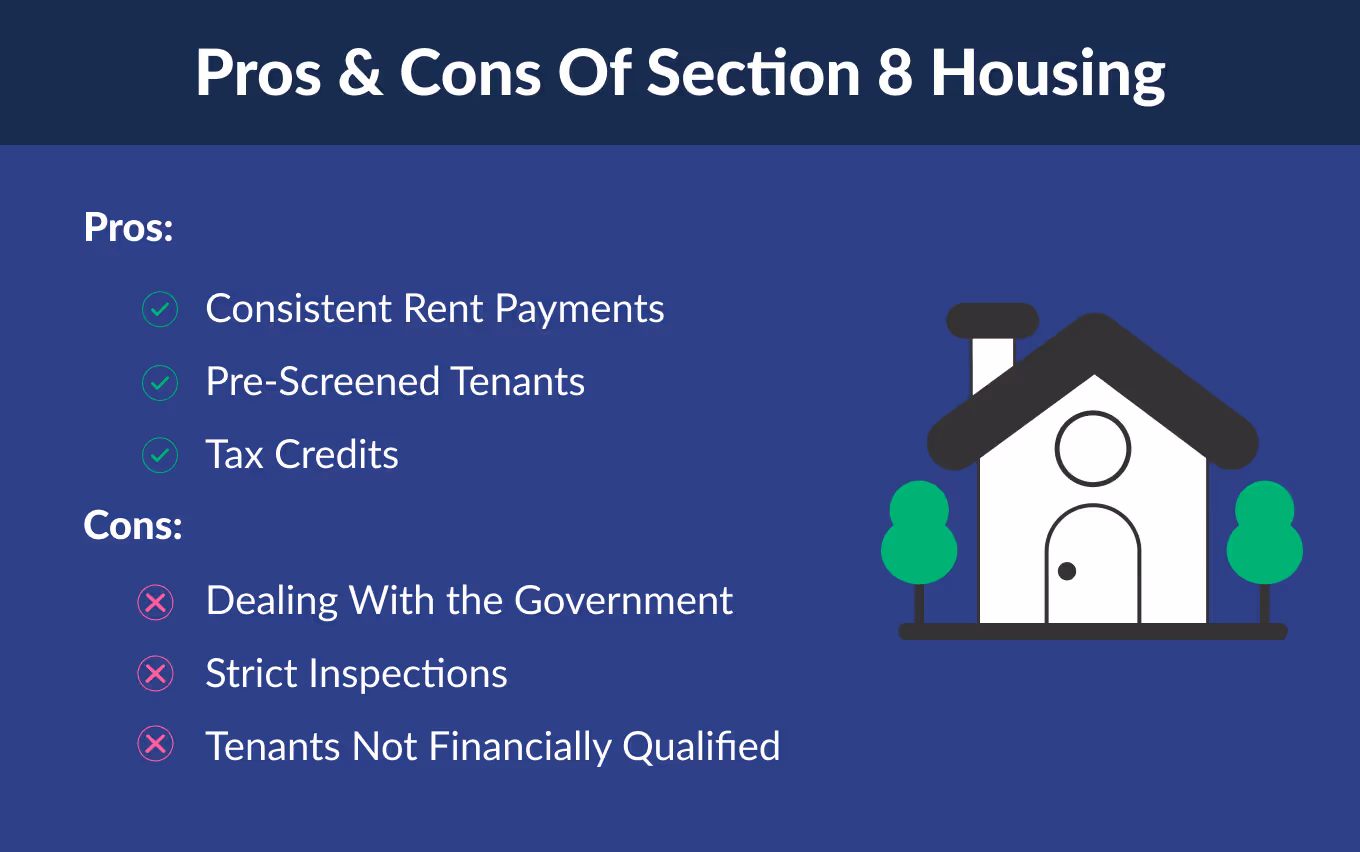 Pros & Cons Of Section 8 Housing

Pros:

Consistent Rent Payments

Pre-Screened Tenants

Tax Credits

Cons:

Dealing With the Government

Strict Inspections

Tenants Not Financially Qualified